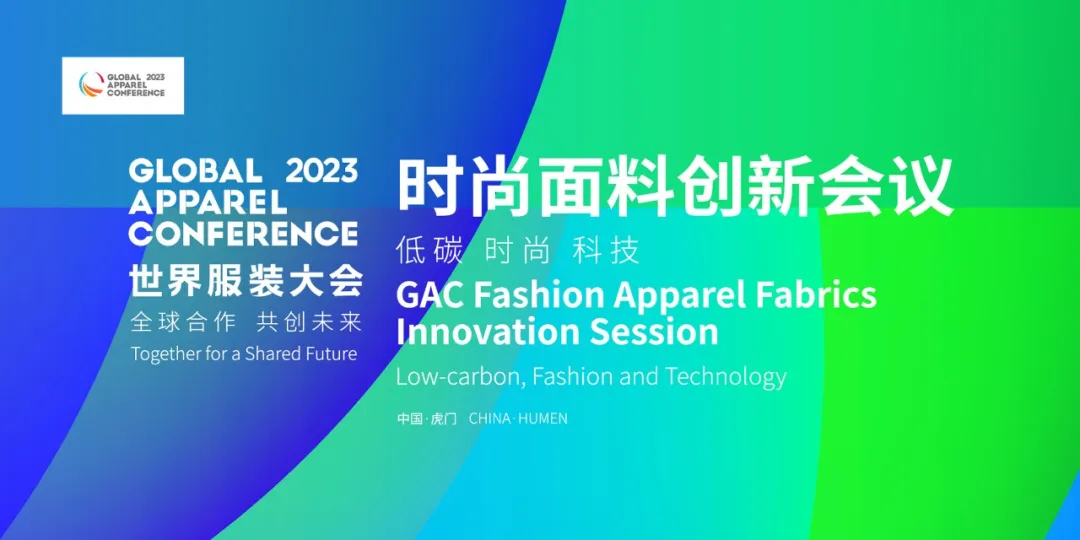 GLOBAL 2023
APPAREL
CONFERENCE

GLOBAL 2023
APPAREL
CONFERENCE
世界服装大会
全球合作 共创未来
Together for a Shared Future

时尚面料创新会议
低碳 时尚 科技
GAC Fashion Apparel Fabrics Innovation Session
Low-carbon, Fashion and Technology
中国·虎门 CHINA·HUMEN